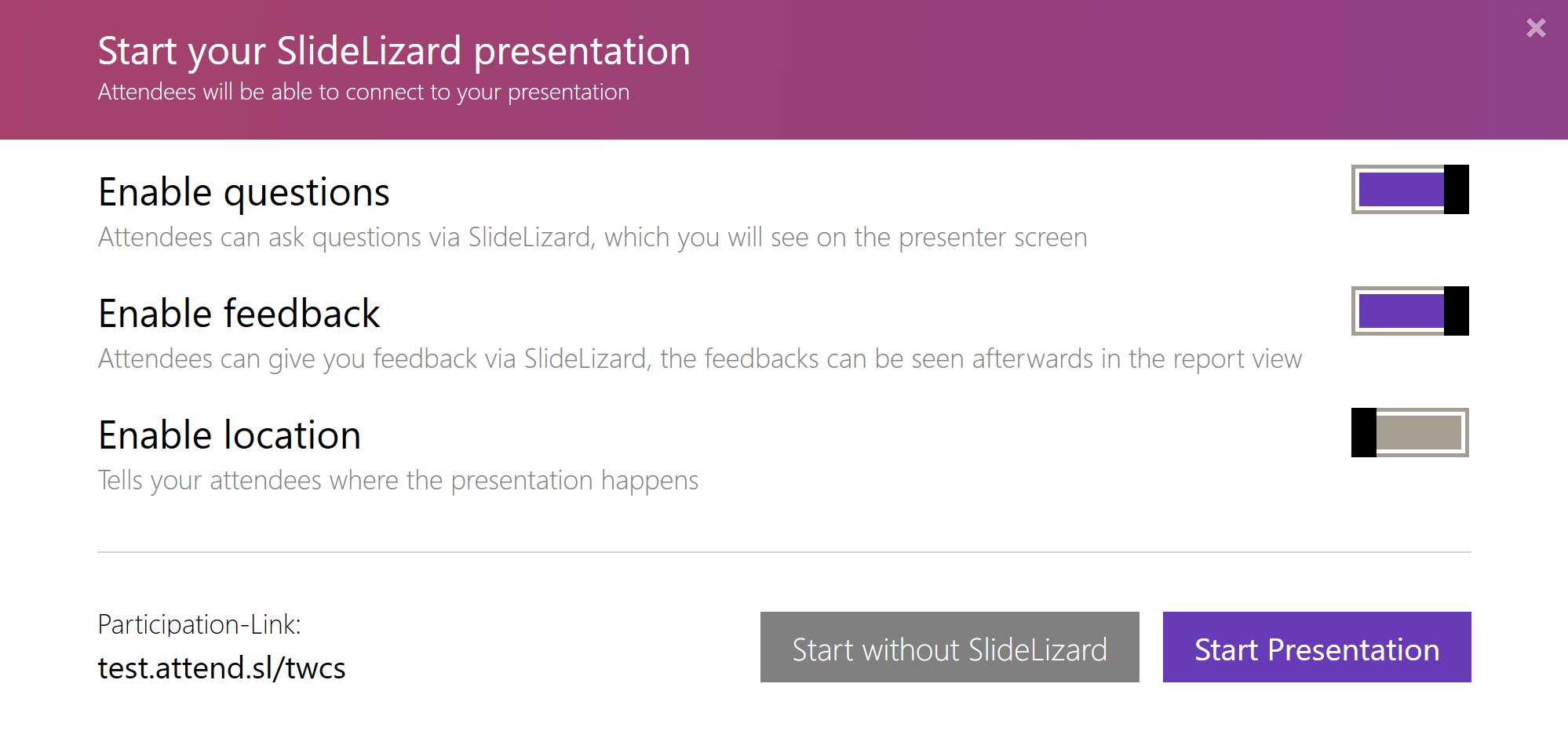 Start your SlideLizard presentation
Attendees will be able to connect to your presentation

×

Enable questions
Attendees can ask questions via SlideLizard, which you will see on the presenter screen

Enable feedback
Attendees can give you feedback via SlideLizard, the feedbacks can be seen afterwards in the report view

Enable location
Tells your attendees where the presentation happens

Participation-Link:
test.attend.sl/twcs

Start without SlideLizard

Start Presentation